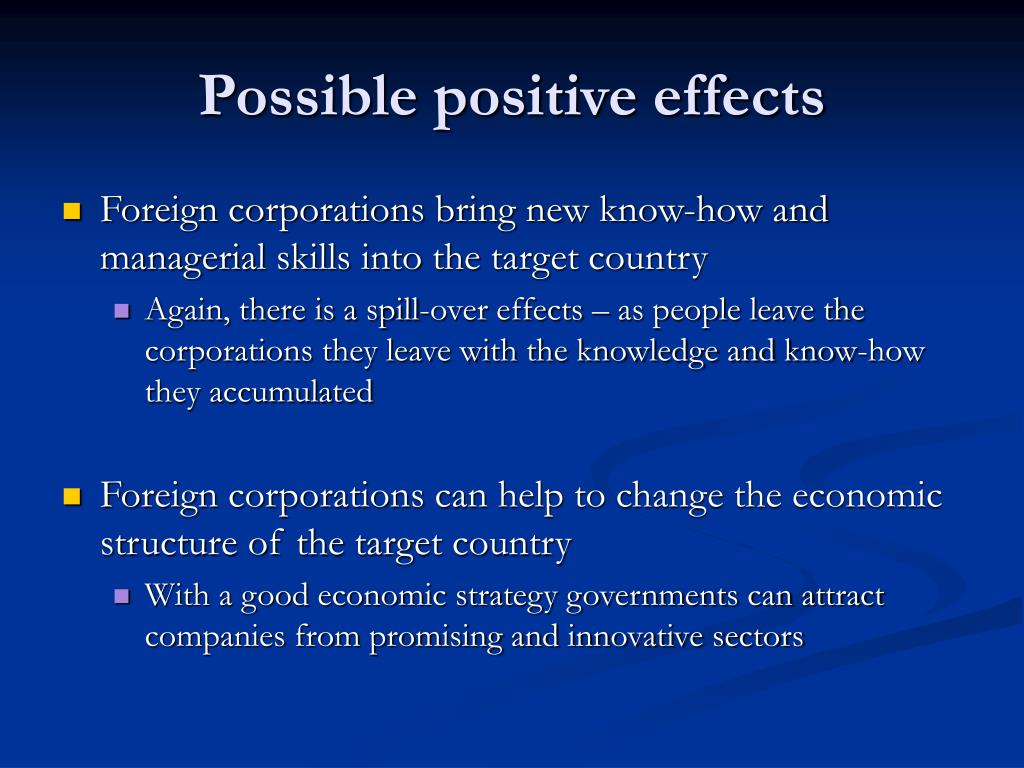 Possible positive effects

Foreign corporations bring new know-how and managerial skills into the target country

Again, there is a spill-over effects – as people leave the corporations they leave with the knowledge and know-how they accumulated

Foreign corporations can help to change the economic structure of the target country

With a good economic strategy governments can attract companies from promising and innovative sectors